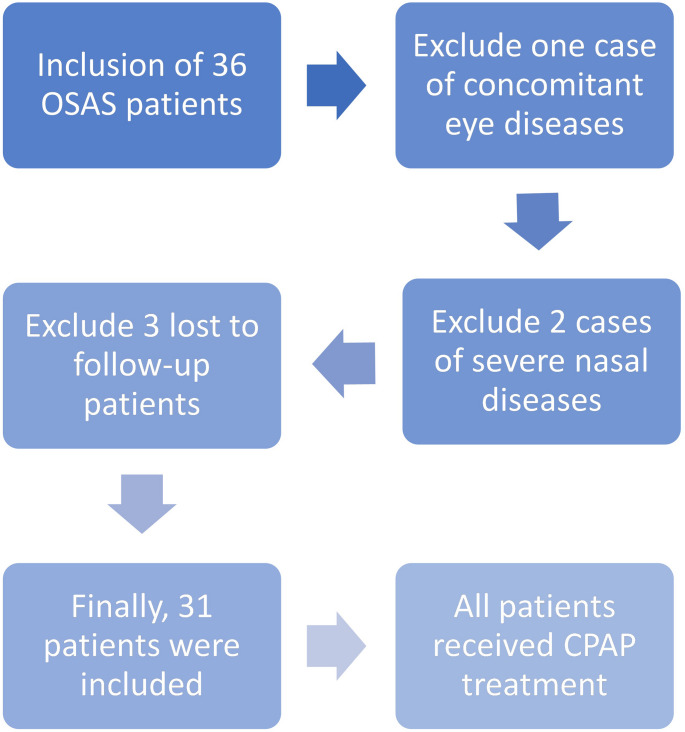 Inclusion of 36 OSAS patients

Exclude one case of concomitant eye diseases

Exclude 2 cases of severe nasal diseases

Exclude 3 lost to follow-up patients

Finally, 31 patients were included

All patients received CPAP treatment